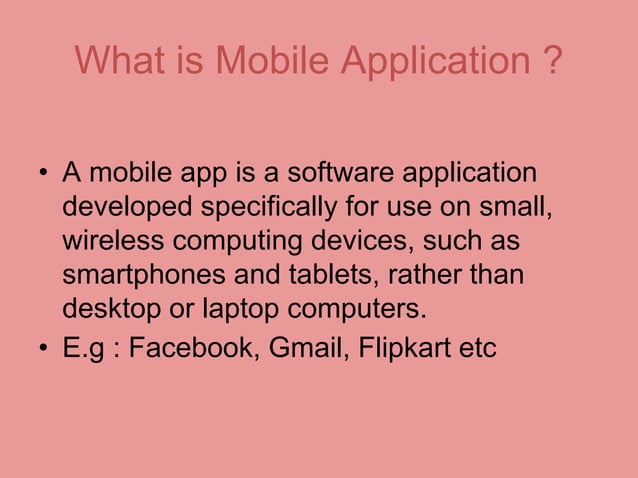 What is Mobile Application ?

• A mobile app is a software application developed specifically for use on small, wireless computing devices, such as smartphones and tablets, rather than desktop or laptop computers.
• E.g : Facebook, Gmail, Flipkart etc